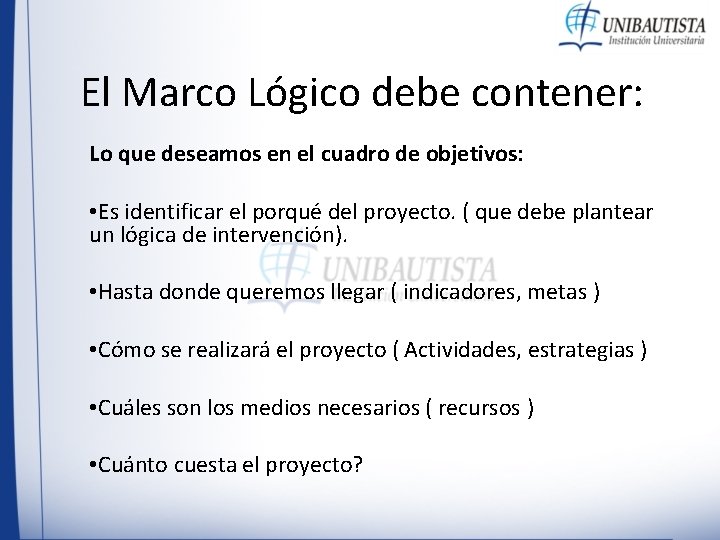 UNIBAUTISTA
Institución Universitaria

El Marco Lógico debe contener:

Lo que deseamos en el cuadro de objetivos:

•Es identificar el porqué del proyecto. ( que debe plantear un lógica de intervención).

UNIBAUTISTA

•Hasta donde queremos llegar ( indicadores, metas )

•Cómo se realizará el proyecto ( Actividades, estrategias )

•Cuáles son los medios necesarios ( recursos )

•Cuánto cuesta el proyecto?